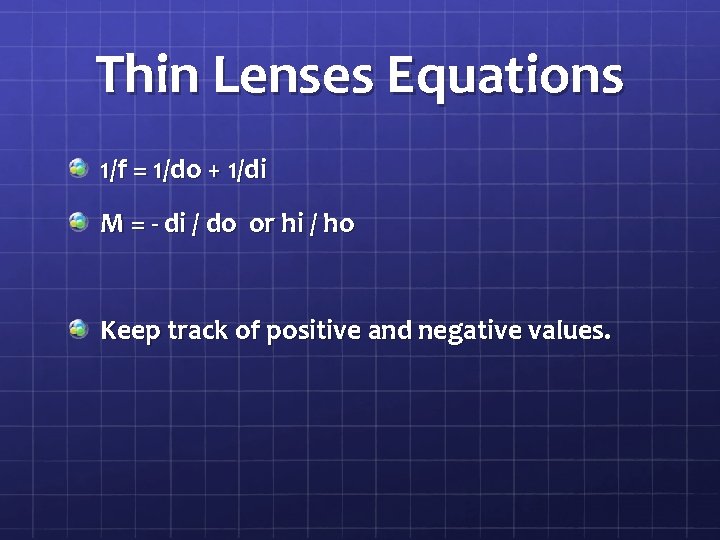 Thin Lenses Equations

1/f = 1/do + 1/di

M = - di / do or hi / ho

Keep track of positive and negative values.